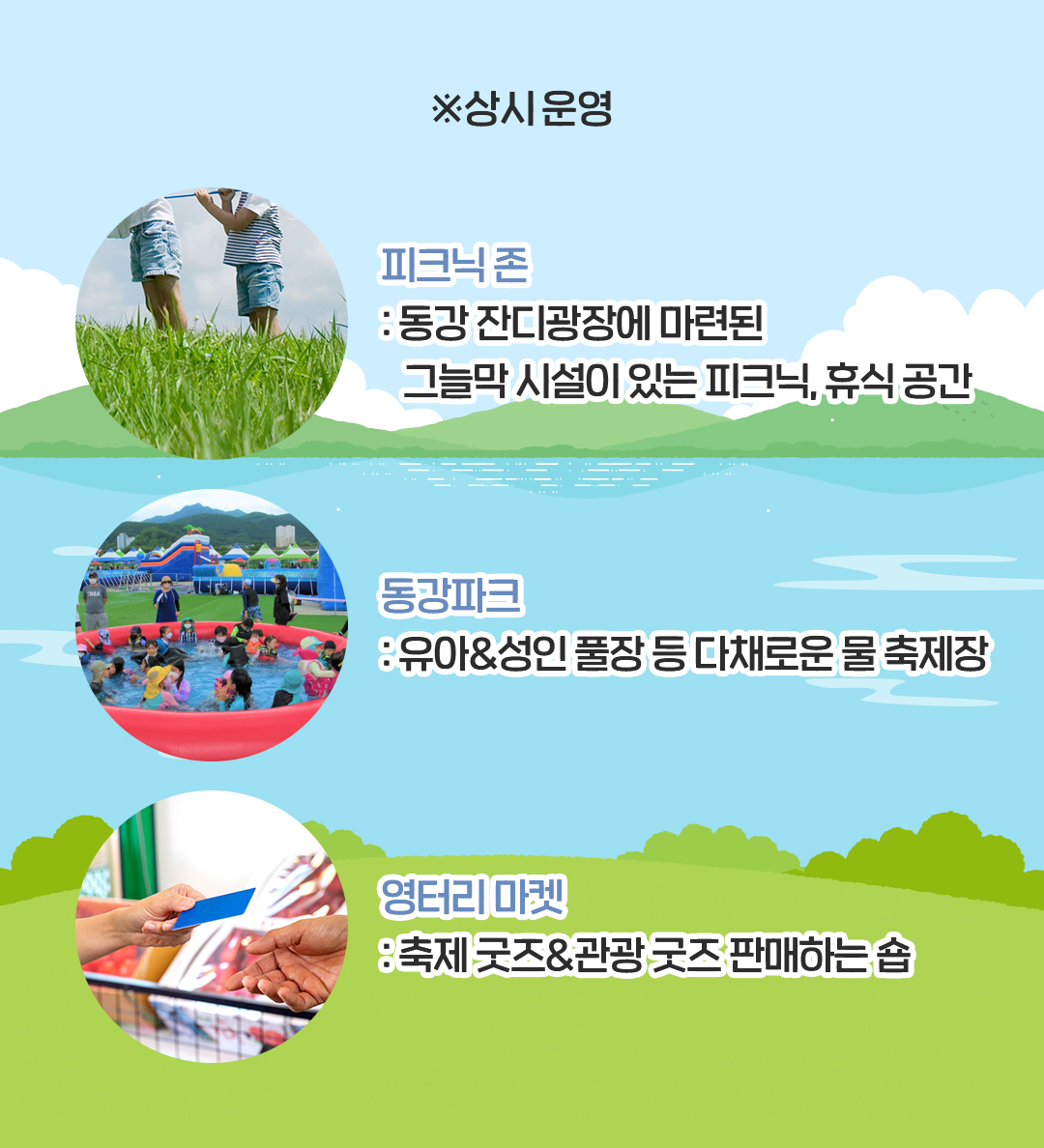 ※상시 운영

피크닉 존
: 동강 잔디광장에 마련된 그늘막 시설이 있는 피크닉, 휴식 공간

동강파크
: 유아&성인 풀장 등 다채로운 물 축제장

영터리 마켓
: 축제 굿즈&관광 굿즈 판매하는 숍